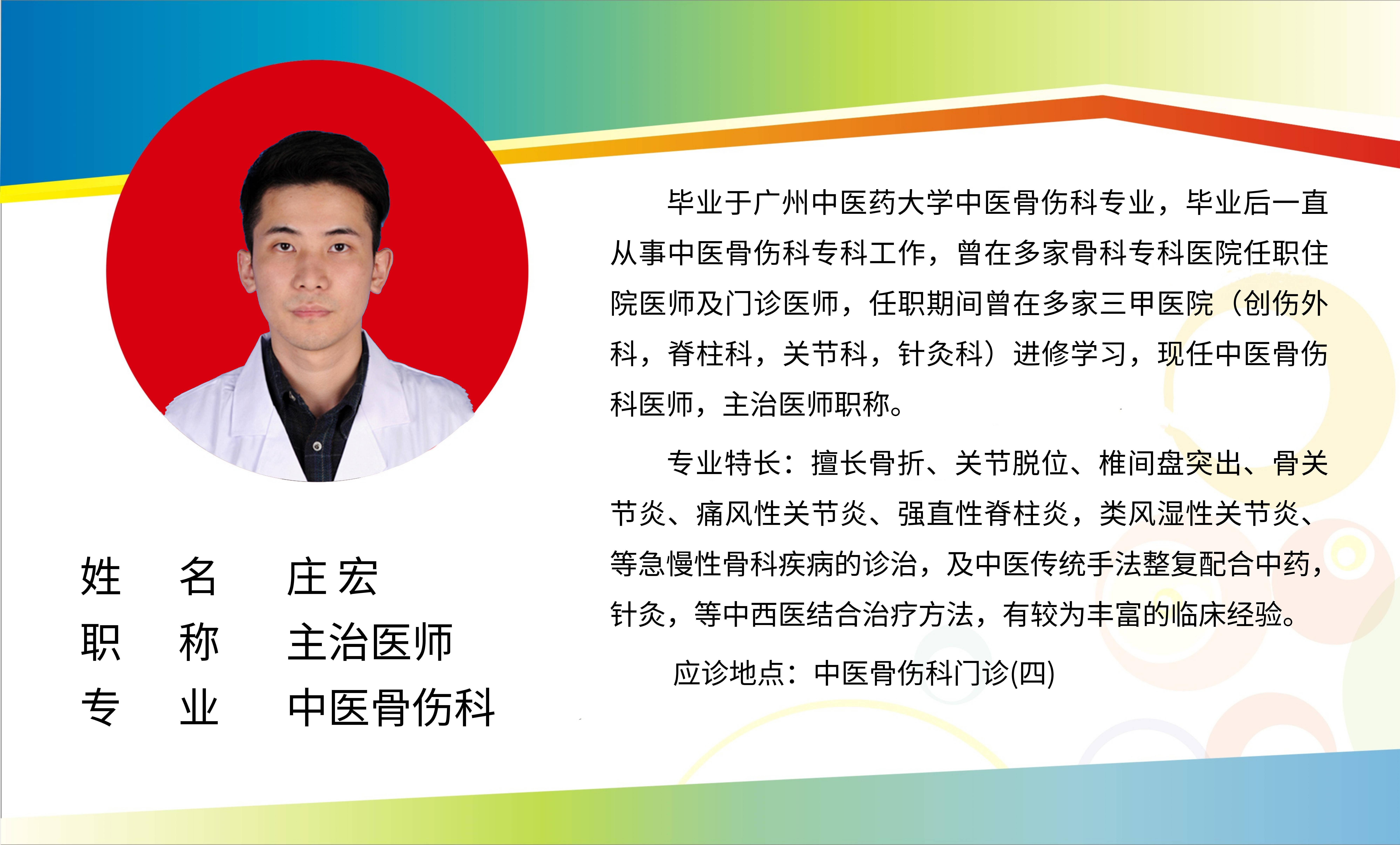 姓　名　庄宏
职　称　主治医师
专　业　中医骨伤科

毕业于广州中医药大学中医骨伤科专业，毕业后一直从事中医骨伤科专科工作，曾在多家骨科专科医院任职住院医师及门诊医师，任职期间曾在多家三甲医院（创伤外科，脊柱科，关节科，针灸科）进修学习，现任中医骨伤科医师，主治医师职称。

专业特长：擅长骨折、关节脱位、椎间盘突出、骨关节炎、痛风性关节炎、强直性脊柱炎，类风湿性关节炎、等急慢性骨科疾病的诊治，及中医传统手法整复配合中药，针灸，等中西医结合治疗方法，有较为丰富的临床经验。

应诊地点：中医骨伤科门诊(四)